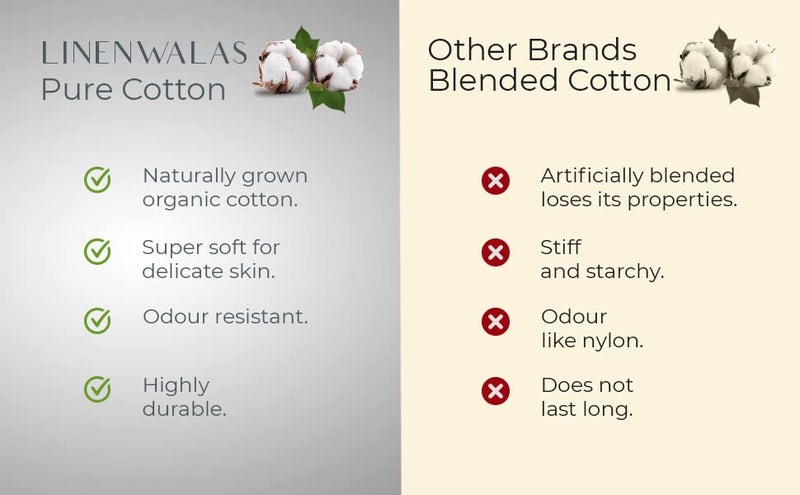 LINENWALAS
Pure Cotton

Naturally grown organic cotton.

Super soft for delicate skin.

Odour resistant.

Highly durable.

Other Brands
Blended Cotton

Artificially blended loses its properties.

Stiff and starchy.

Odour like nylon.

Does not last long.